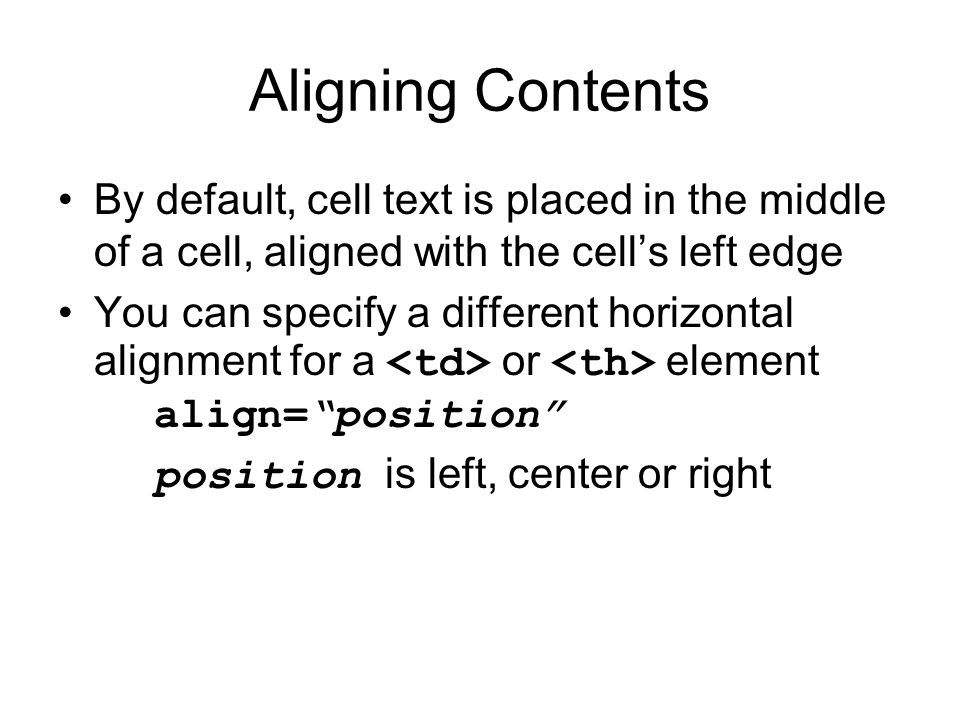 Aligning Contents

• By default, cell text is placed in the middle of a cell, aligned with the cell’s left edge

• You can specify a different horizontal alignment for a <td> or <th> element

align=“position”

position is left, center or right